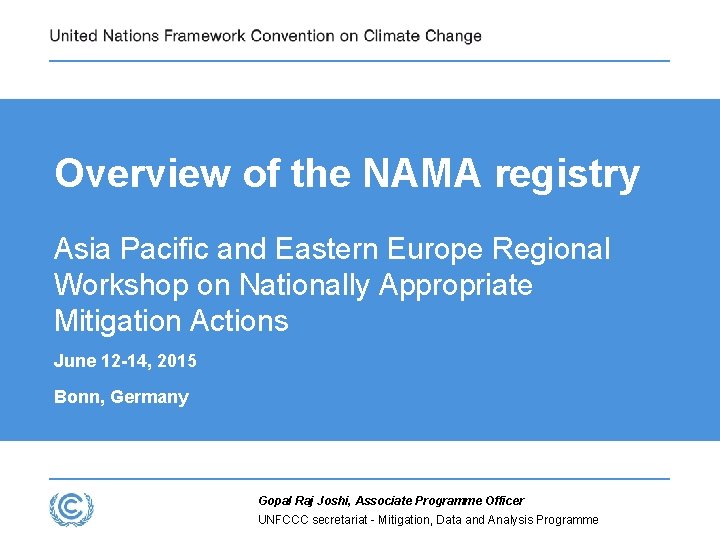 United Nations Framework Convention on Climate Change

Overview of the NAMA registry

Asia Pacific and Eastern Europe Regional Workshop on Nationally Appropriate Mitigation Actions

June 12-14, 2015

Bonn, Germany

Gopal Raj Joshi, Associate Programme Officer

UNFCCC secretariat - Mitigation, Data and Analysis Programme